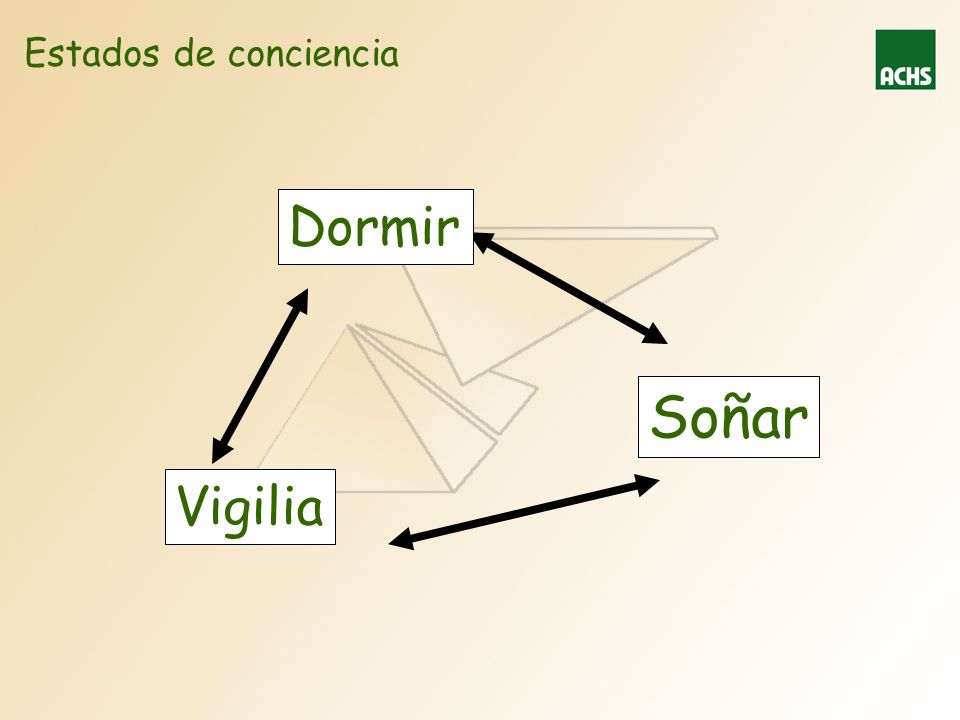 Estados de conciencia

ACHS

Dormir

Soñar

Vigilia